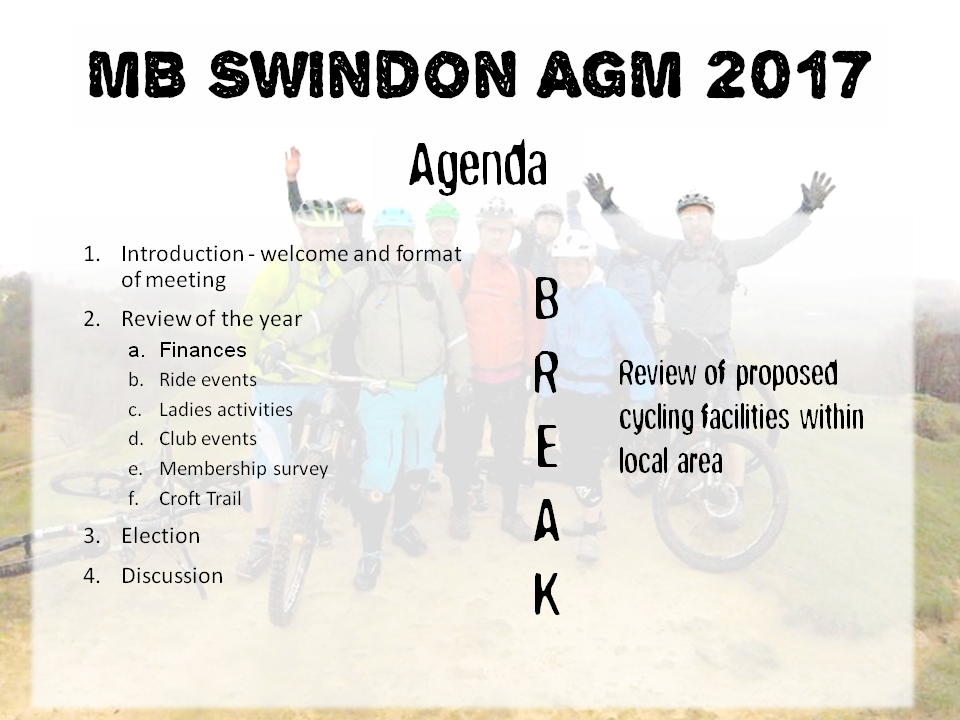 MB SWINDON AGM 2017

Agenda

1. Introduction - welcome and format of meeting
2. Review of the year
a. Finances
b. Ride events
c. Ladies activities
d. Club events
e. Membership survey
f. Croft Trail
3. Election
4. Discussion

B
R
E
A
K

Review of proposed cycling facilities within local area